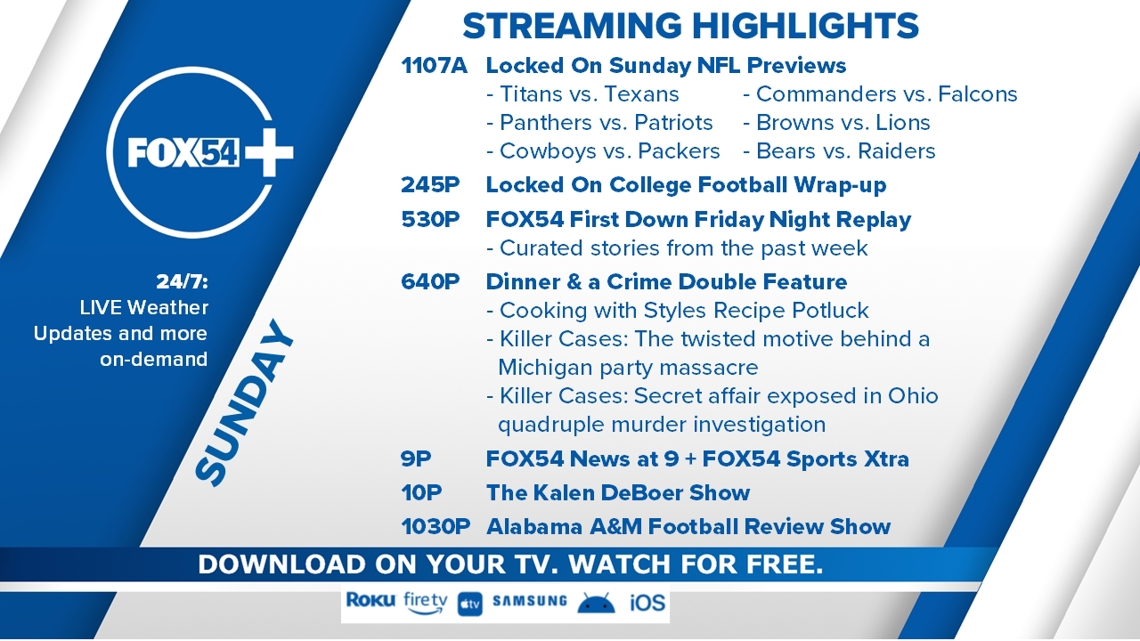 FOX54+

24/7:
LIVE Weather Updates and more on-demand

SUNDAY

STREAMING HIGHLIGHTS

1107A Locked On Sunday NFL Previews
- Titans vs. Texans
- Panthers vs. Patriots
- Cowboys vs. Packers
- Commanders vs. Falcons
- Browns vs. Lions
- Bears vs. Raiders

245P Locked On College Football Wrap-up

530P FOX54 First Down Friday Night Replay
- Curated stories from the past week

640P Dinner & a Crime Double Feature
- Cooking with Styles Recipe Potluck
- Killer Cases: The twisted motive behind a Michigan party massacre
- Killer Cases: Secret affair exposed in Ohio quadruple murder investigation

9P FOX54 News at 9 + FOX54 Sports Xtra

10P The Kalen DeBoer Show

1030P Alabama A&M Football Review Show

DOWNLOAD ON YOUR TV. WATCH FOR FREE.

Roku fire tv tv SAMSUNG iOS